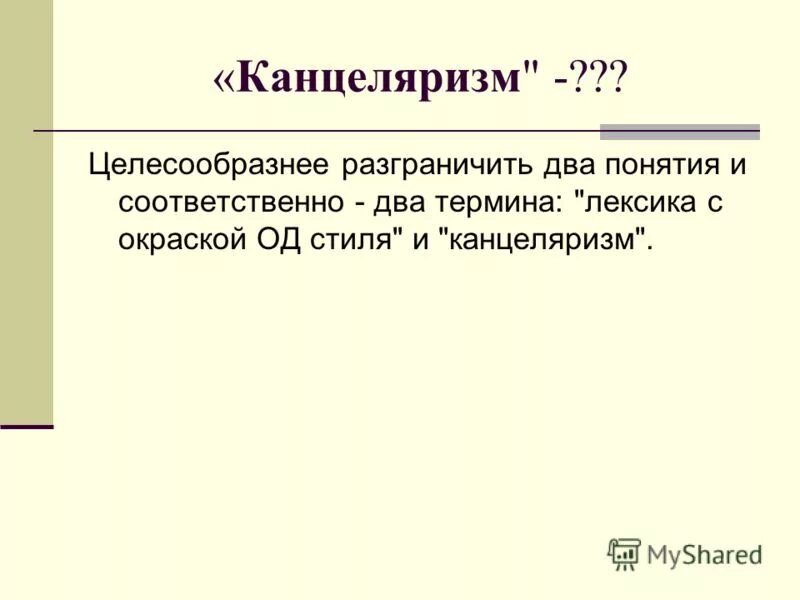 «Канцеляризм" -???

Целесообразнее разграничить два понятия и соответственно - два термина: "лексика с окраской ОД стиля" и "канцеляризм".

MyShared